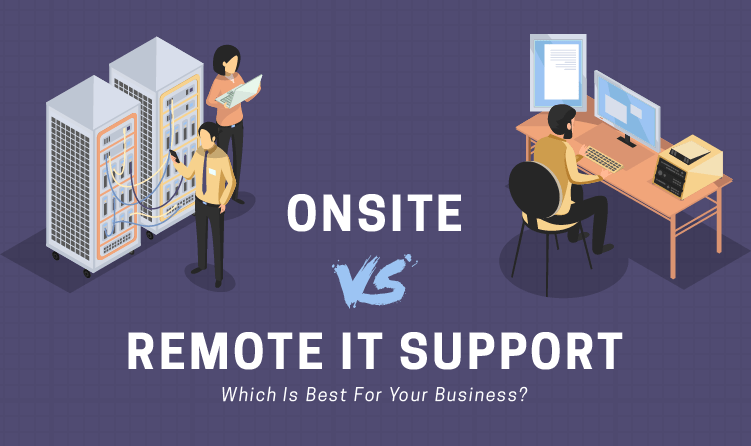 ONSITE

VS

REMOTE IT SUPPORT

Which Is Best For Your Business?